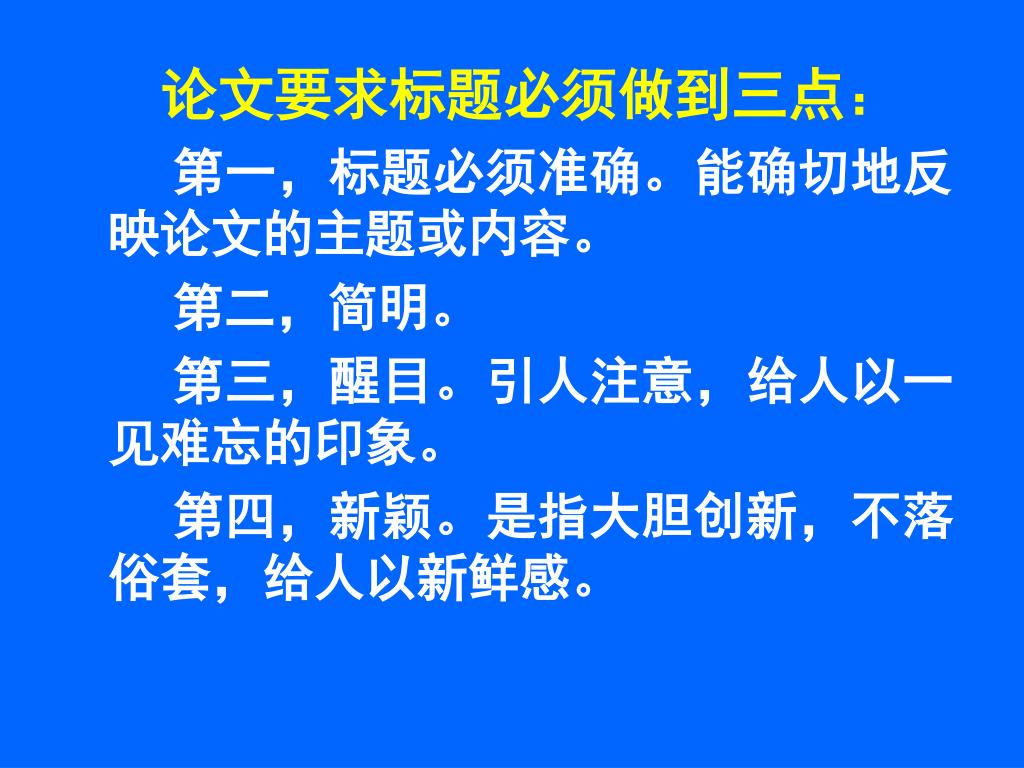 论文要求标题必须做到三点：

第一，标题必须准确。能确切地反映论文的主题或内容。

第二，简明。

第三，醒目。引人注意，给人以一见难忘的印象。

第四，新颖。是指大胆创新，不落俗套，给人以新鲜感。